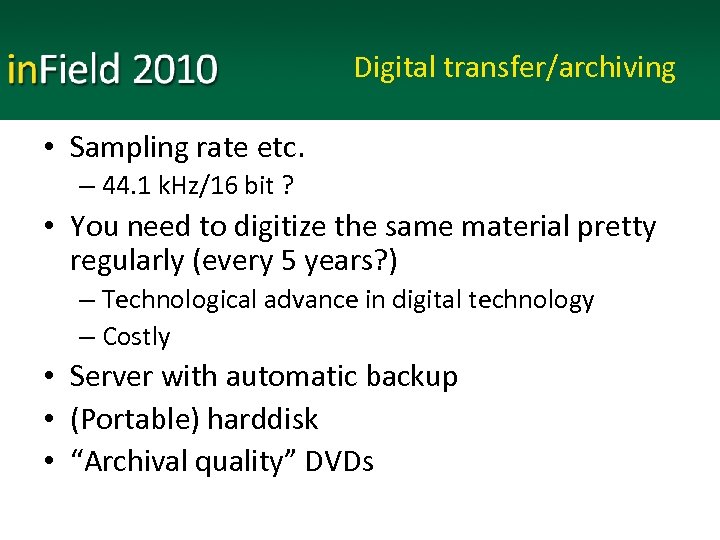 inField 2010

Digital transfer/archiving

• Sampling rate etc.
– 44.1 kHz/16 bit ?
• You need to digitize the same material pretty regularly (every 5 years?)
– Technological advance in digital technology
– Costly
• Server with automatic backup
• (Portable) harddisk
• “Archival quality” DVDs